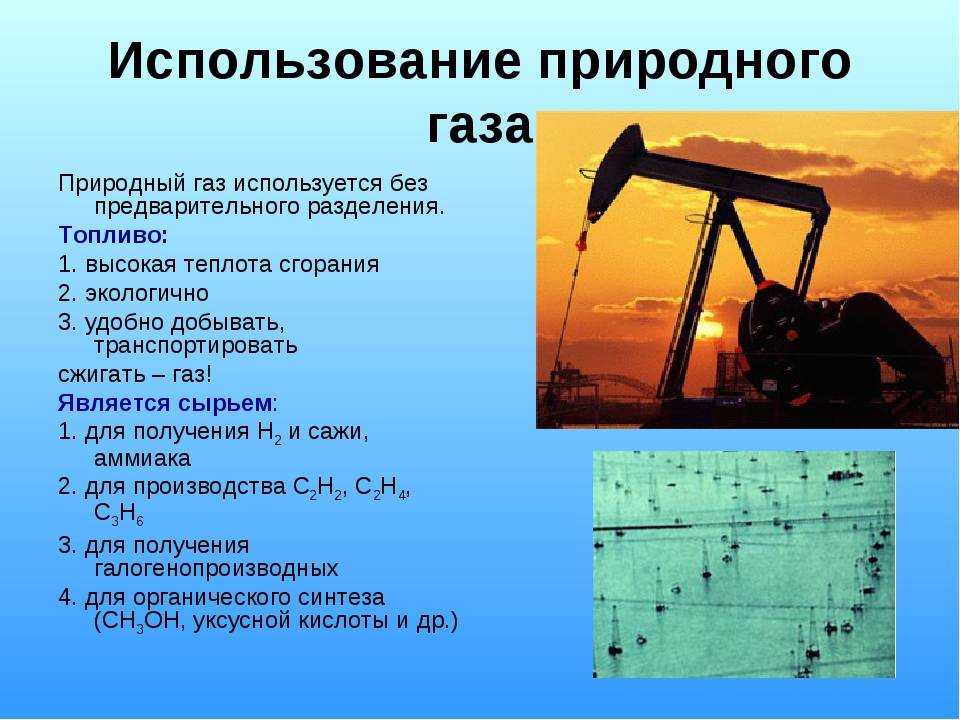 Использование природного газа

Природный газ используется без предварительного разделения.

Топливо:

1. высокая теплота сгорания

2. экологично

3. удобно добывать, транспортировать

сжигать – газ!

Является сырьем:

1. для получения $H_2$ и сажи, аммиака

2. для производства $C_2H_2$, $C_2H_4$, $C_3H_6$

3. для получения галогенопроизводных

4. для органического синтеза ($CH_3OH$, уксусной кислоты и др.)